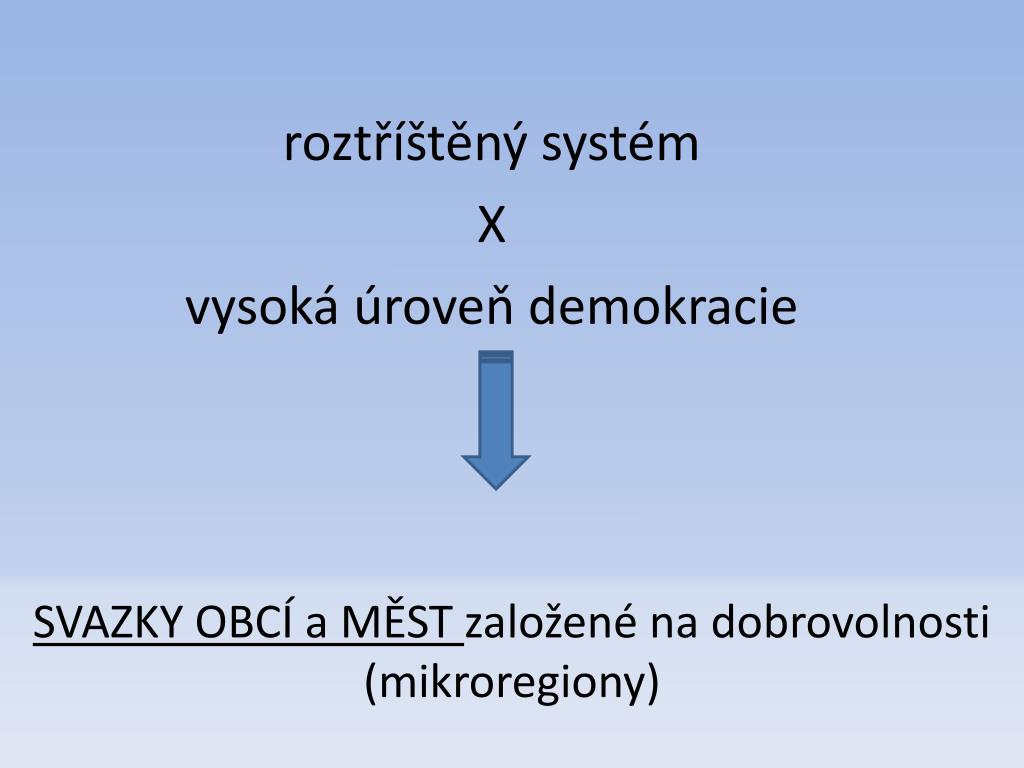 roztříštěný systém
X
vysoká úroveň demokracie

SVAZKY OBCÍ a MĚST založené na dobrovolnosti (mikroregiony)